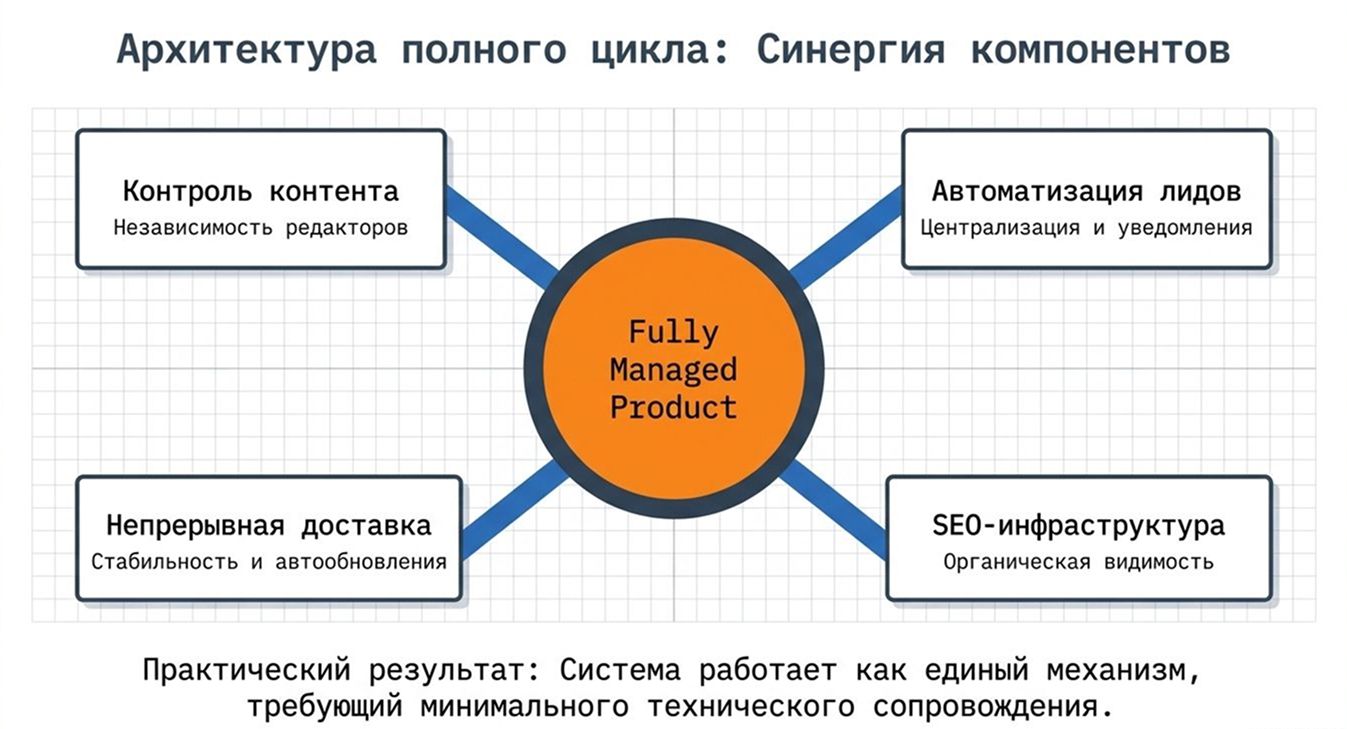 Архитектура полного цикла: Синергия компонентов

Контроль контента
Независимость редакторов

Автоматизация лидов
Централизация и уведомления

Fully Managed Product

Непрерывная доставка
Стабильность и автообновления

SEO-инфраструктура
Органическая видимость

Практический результат: Система работает как единый механизм, требующий минимального технического сопровождения.